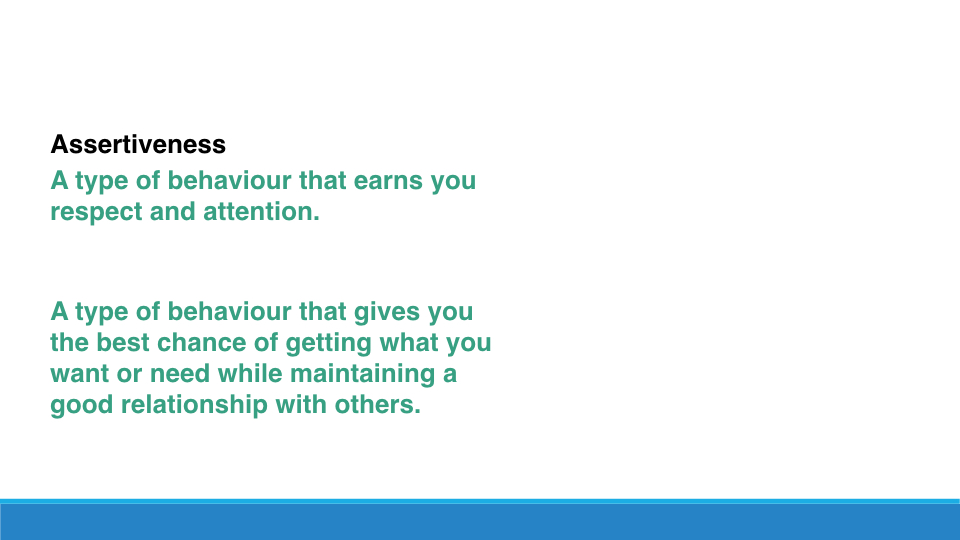 Assertiveness

A type of behaviour that earns you respect and attention.

A type of behaviour that gives you the best chance of getting what you want or need while maintaining a good relationship with others.